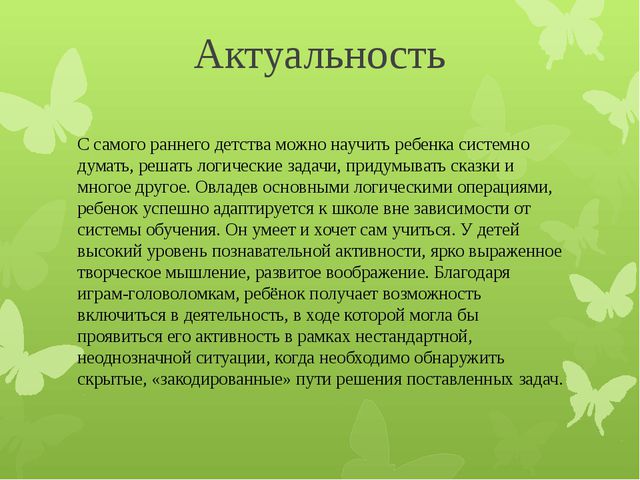 Актуальность

С самого раннего детства можно научить ребенка системно думать, решать логические задачи, придумывать сказки и многое другое. Овладев основными логическими операциями, ребенок успешно адаптируется к школе вне зависимости от системы обучения. Он умеет и хочет сам учиться. У детей высокий уровень познавательной активности, ярко выраженное творческое мышление, развитое воображение. Благодаря играм-головоломкам, ребёнок получает возможность включиться в деятельность, в ходе которой могла бы проявиться его активность в рамках нестандартной, неоднозначной ситуации, когда необходимо обнаружить скрытые, «закодированные» пути решения поставленных задач.